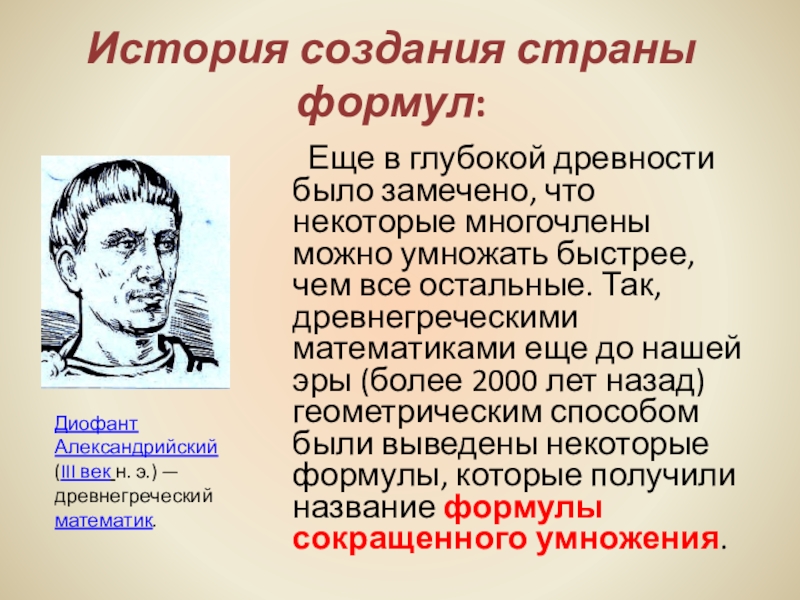 История создания страны формул:

Еще в глубокой древности было замечено, что некоторые многочлены можно умножать быстрее, чем все остальные. Так, древнегреческими математиками еще до нашей эры (более 2000 лет назад) геометрическим способом были выведены некоторые формулы, которые получили название формулы сокращенного умножения.

Диофант Александрийский (III век н. э.) — древнегреческий математик.